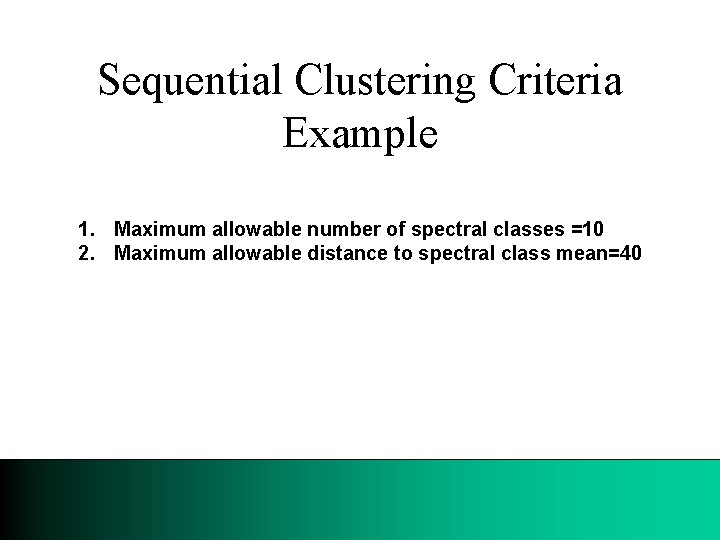 Sequential Clustering Criteria Example

1. Maximum allowable number of spectral classes =10
2. Maximum allowable distance to spectral class mean=40